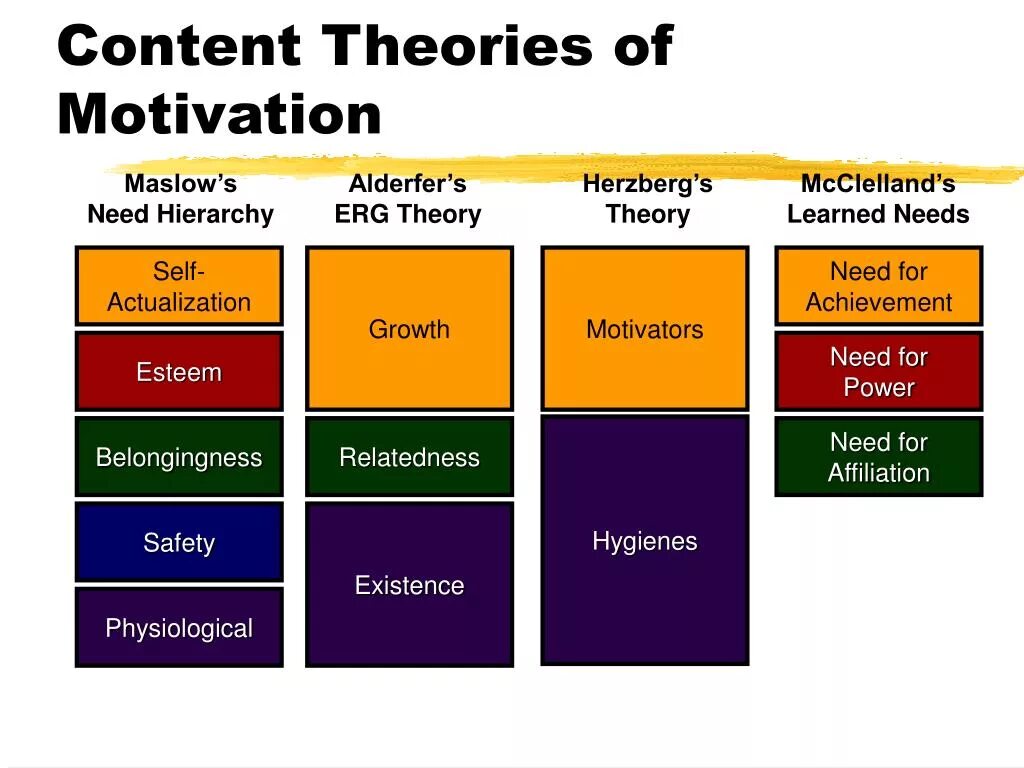 Content Theories of Motivation

Maslow's Need Hierarchy

Self-Actualization

Esteem

Belongingness

Safety

Physiological

Alderfer's ERG Theory

Growth

Relatedness

Existence

Herzberg's Theory

Motivators

Hygienes

McClelland's Learned Needs

Need for Achievement

Need for Power

Need for Affiliation